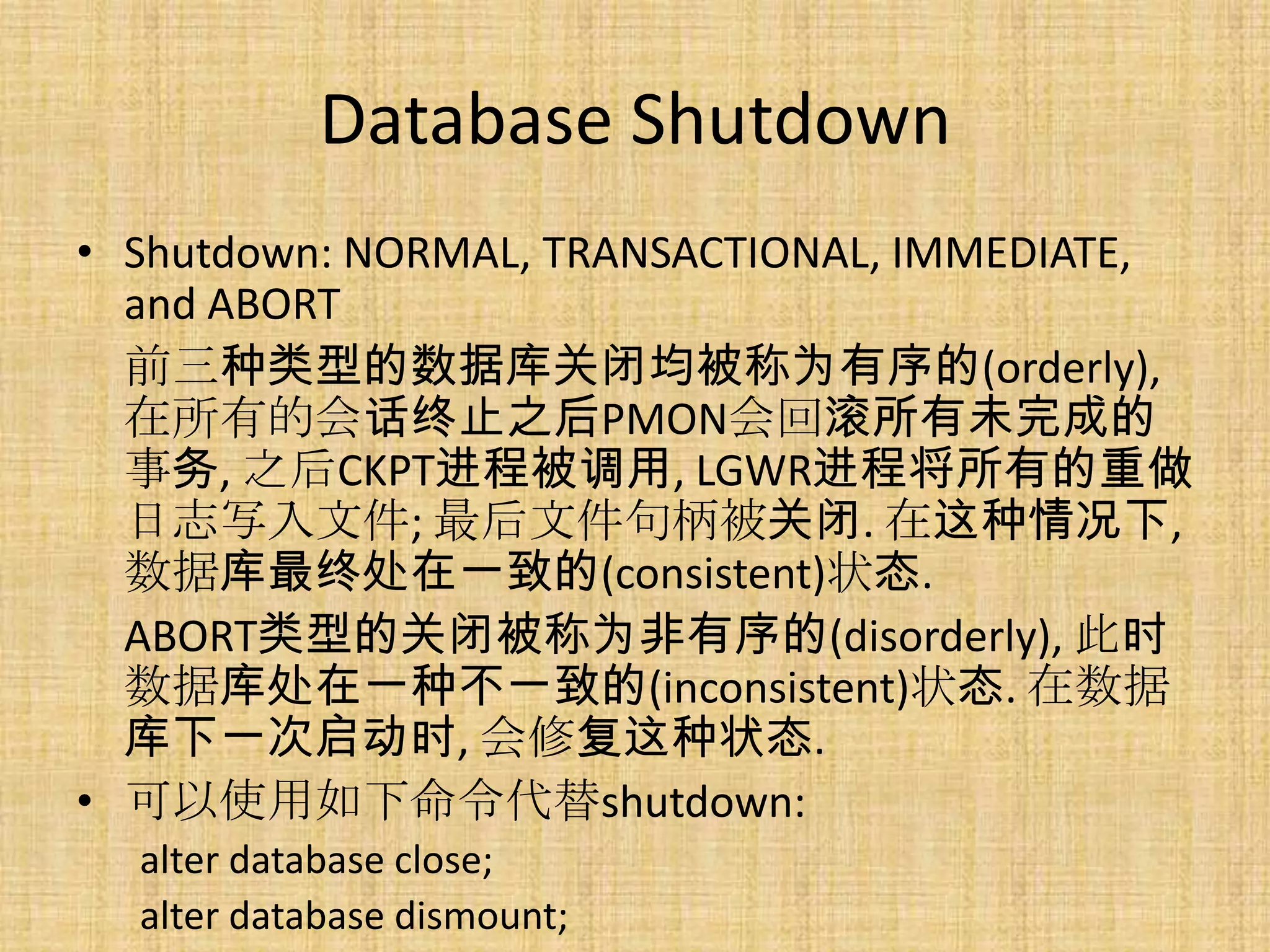 Database Shutdown

• Shutdown: NORMAL, TRANSACTIONAL, IMMEDIATE, and ABORT

前三种类型的数据库关闭均被称为有序的(orderly), 在所有的会话终止之后PMON会回滚所有未完成的事务, 之后CKPT进程被调用, LGWR进程将所有的重做日志写入文件; 最后文件句柄被关闭. 在这种情况下, 数据库最终处在一致的(consistent)状态.

ABORT类型的关闭被称为非有序的(disorderly), 此时数据库处在一种不一致的(inconsistent)状态. 在数据库下一次启动时, 会修复这种状态.

• 可以使用如下命令代替shutdown:

alter database close;

alter database dismount;